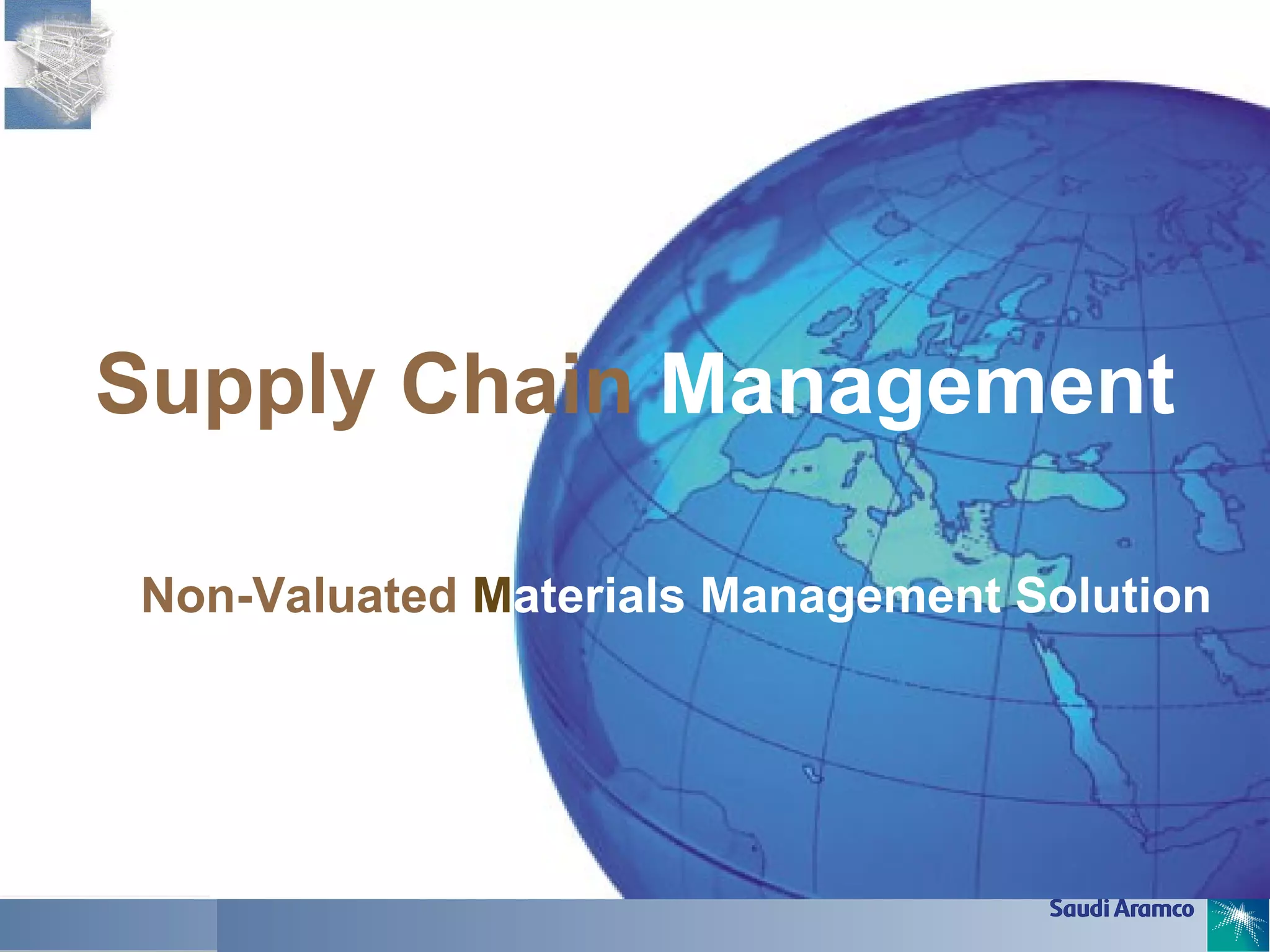 Supply Chain Management

Non-Valuated Materials Management Solution

Saudi Aramco